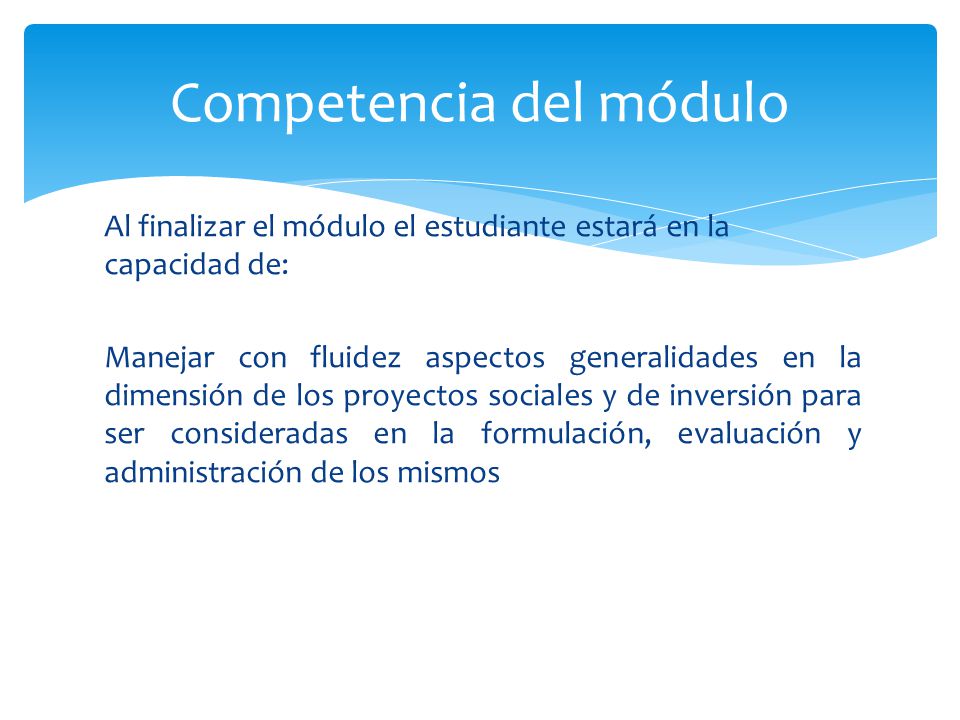 Competencia del módulo

Al finalizar el módulo el estudiante estará en la capacidad de:

Manejar con fluidez aspectos generalidades en la dimensión de los proyectos sociales y de inversión para ser consideradas en la formulación, evaluación y administración de los mismos